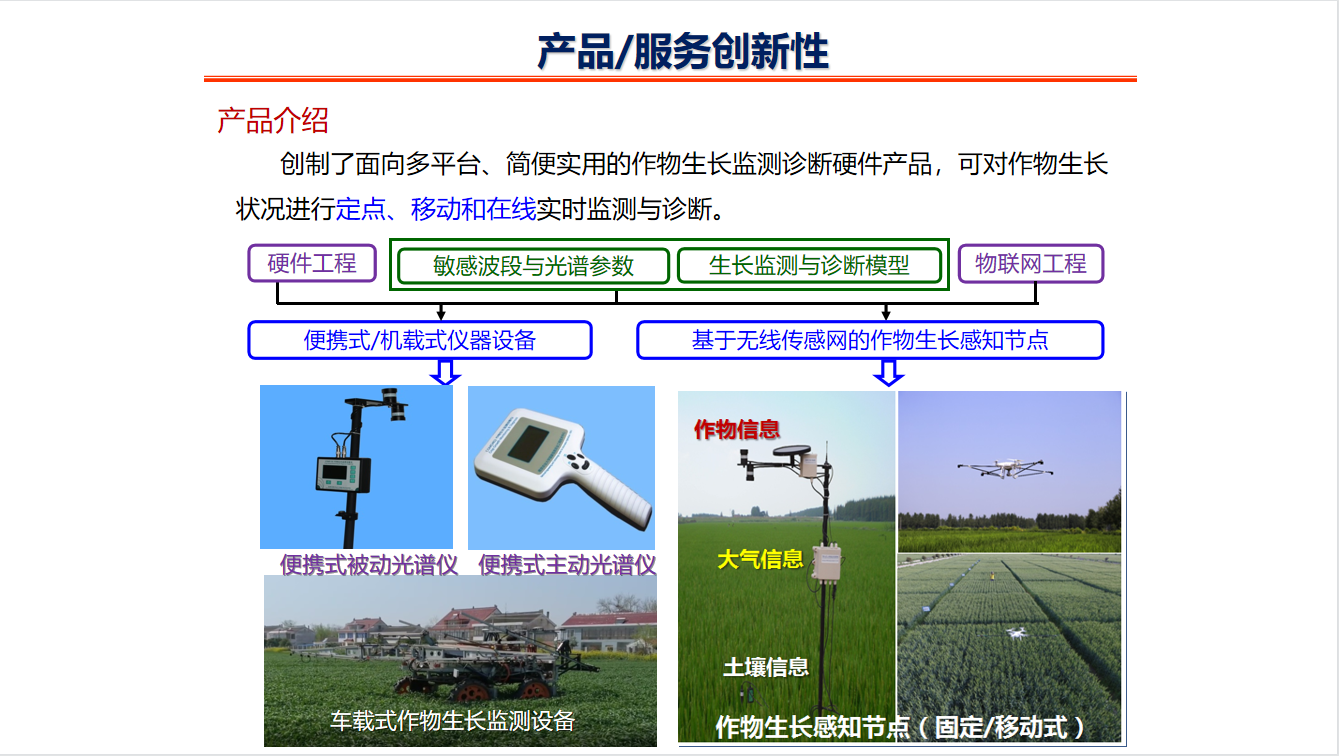 产品/服务创新性

产品介绍

创制了面向多平台、简便实用的作物生长监测诊断硬件产品，可对作物生长状况进行定点、移动和在线实时监测与诊断。

硬件工程

敏感波段与光谱参数

生长监测与诊断模型

物联网工程

便携式/机载式仪器设备

基于无线传感网的作物生长感知节点

便携式被动光谱仪

便携式主动光谱仪

车载式作物生长监测设备

作物信息

大气信息

土壤信息

作物生长感知节点（固定/移动式）